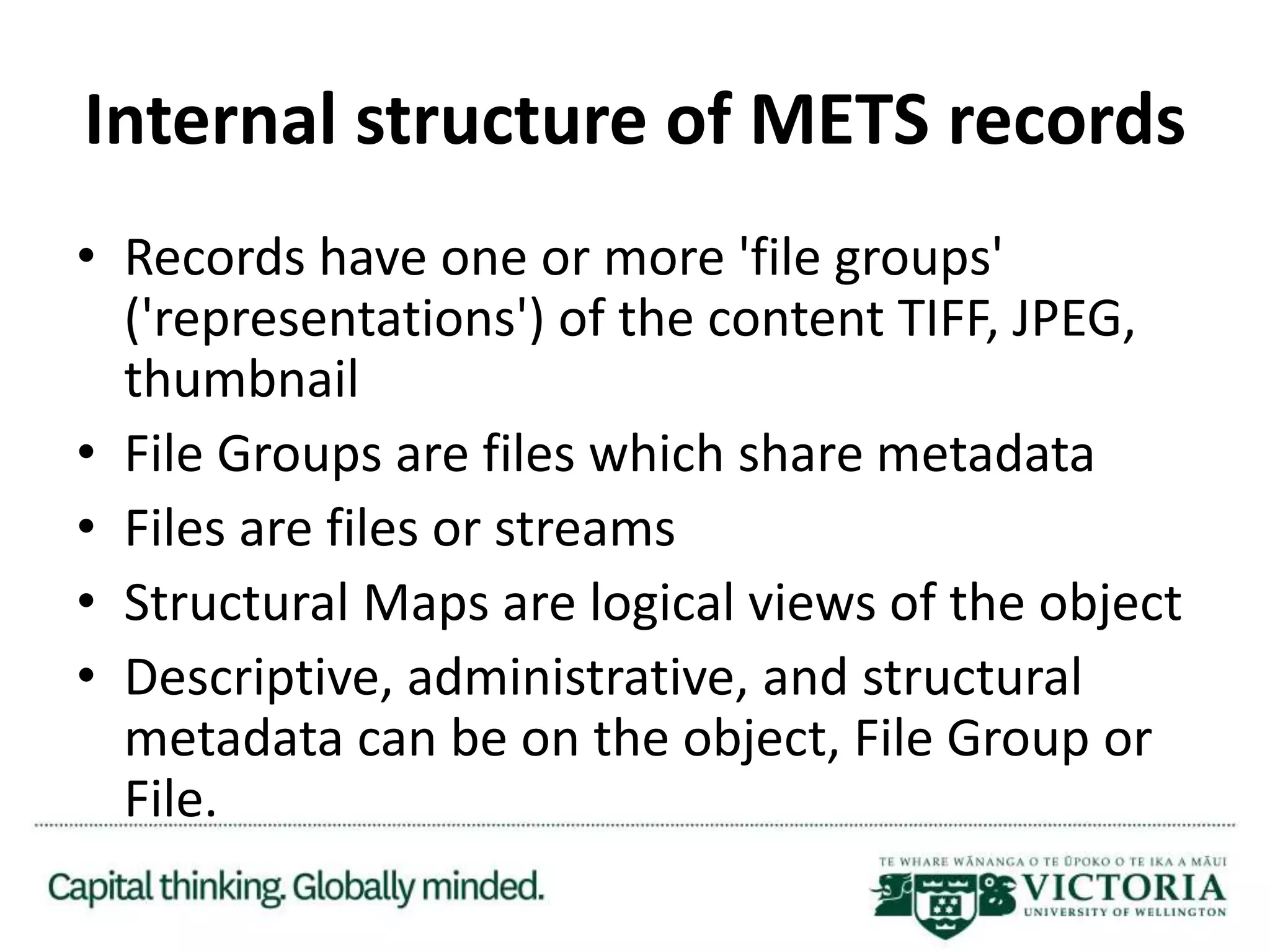 Internal structure of METS records

• Records have one or more 'file groups' ('representations') of the content TIFF, JPEG, thumbnail
• File Groups are files which share metadata
• Files are files or streams
• Structural Maps are logical views of the object
• Descriptive, administrative, and structural metadata can be on the object, File Group or File.

Capital thinking. Globally minded.

TE WHARE WĀNANGA O TE ŪPOKO O TE IKA A MĀUI
VICTORIA
UNIVERSITY OF WELLINGTON